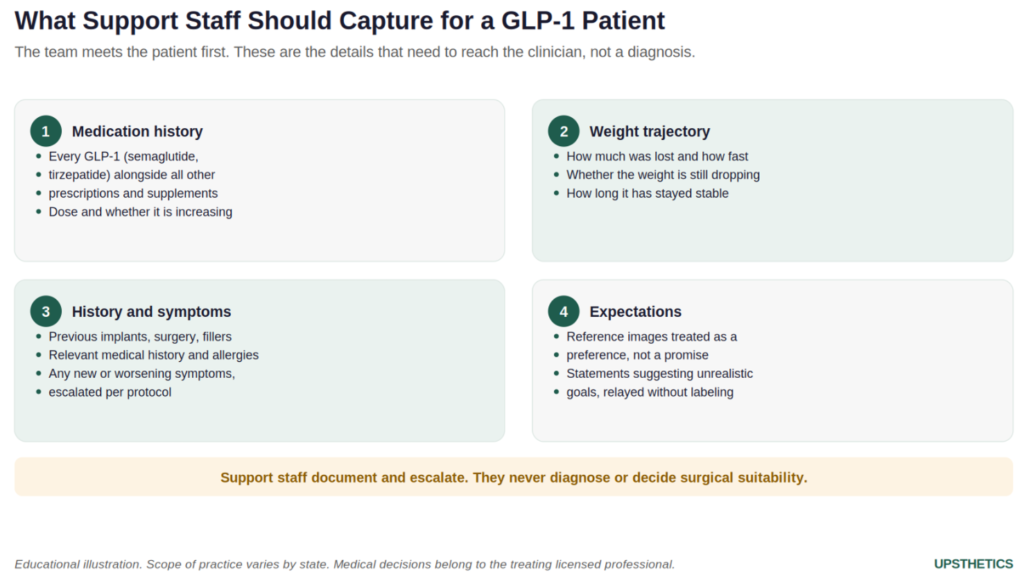 What Support Staff Should Capture for a GLP-1 Patient

The team meets the patient first. These are the details that need to reach the clinician, not a diagnosis.

1 Medication history

- Every GLP-1 (semaglutide,
- tirzepatide) alongside all other
- prescriptions and supplements
- Dose and whether it is increasing

2 Weight trajectory

- How much was lost and how fast
- Whether the weight is still dropping
- How long it has stayed stable

3 History and symptoms

- Previous implants, surgery, fillers
- Relevant medical history and allergies
- Any new or worsening symptoms,
- escalated per protocol

4 Expectations

- Reference images treated as a
- preference, not a promise
- Statements suggesting unrealistic
- goals, relayed without labeling

Support staff document and escalate. They never diagnose or decide surgical suitability.

Educational illustration. Scope of practice varies by state. Medical decisions belong to the treating licensed professional.

UPSTHETICS